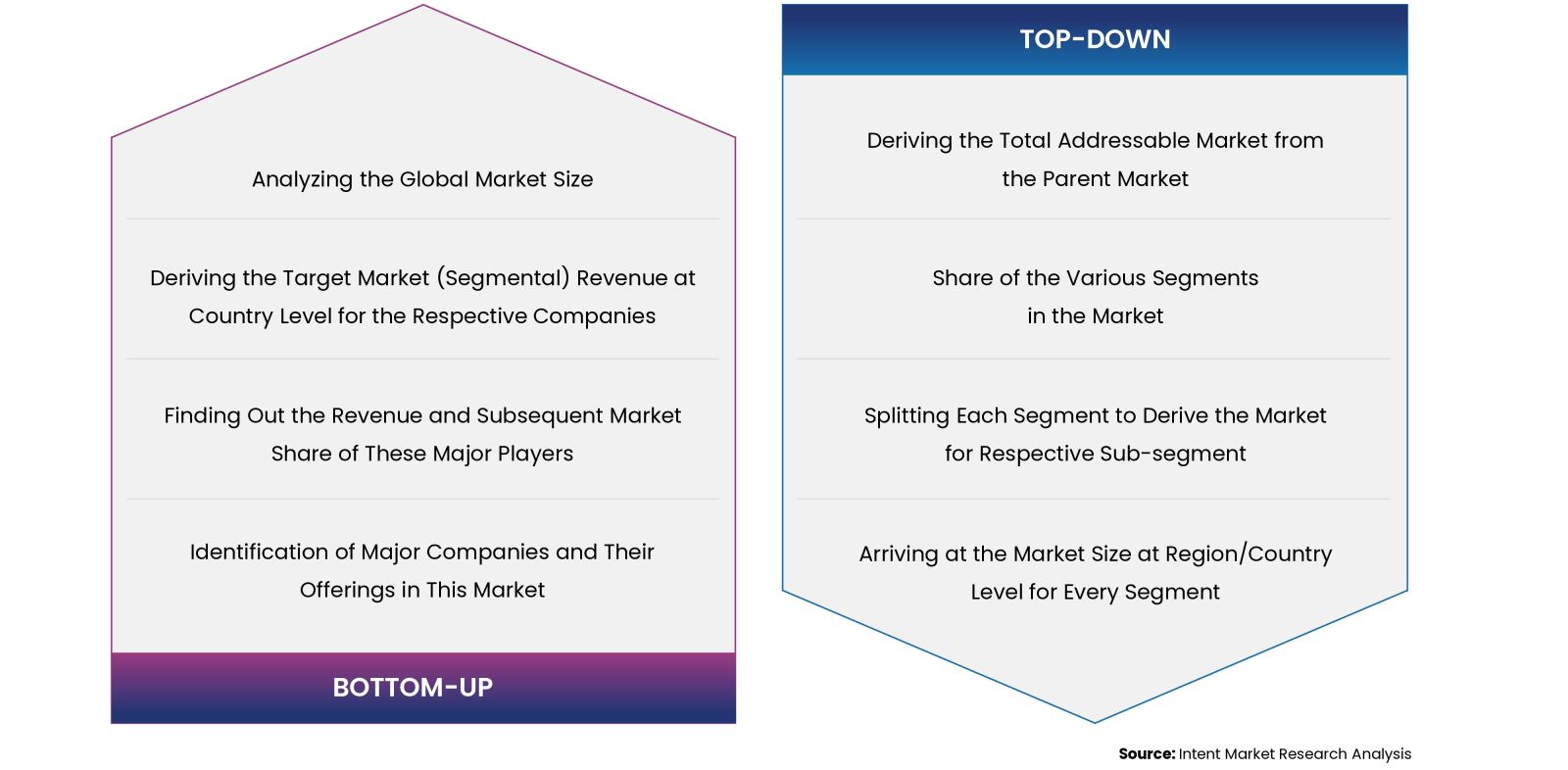 Analyzing the Global Market Size

Deriving the Target Market (Segmental) Revenue at Country Level for the Respective Companies

Finding Out the Revenue and Subsequent Market Share of These Major Players

Identification of Major Companies and Their Offerings in This Market

BOTTOM-UP

TOP-DOWN

Deriving the Total Addressable Market from the Parent Market

Share of the Various Segments in the Market

Splitting Each Segment to Derive the Market for Respective Sub-segment

Arriving at the Market Size at Region/Country Level for Every Segment

Source: Intent Market Research Analysis